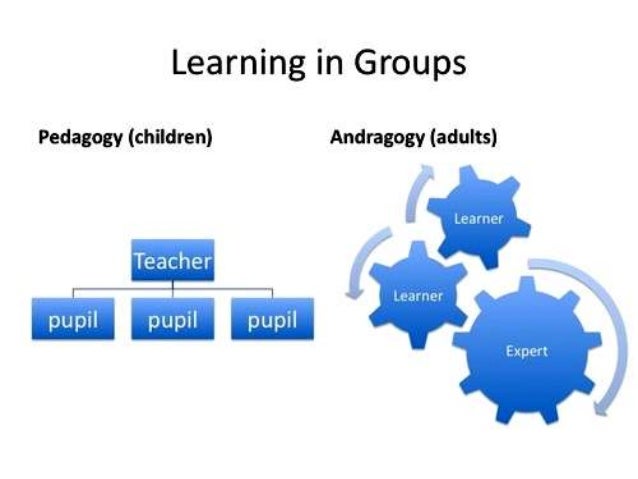 Learning in Groups

Pedagogy (children)

Teacher

pupil

pupil

pupil

Andragogy (adults)

Learner

Learner

Expert